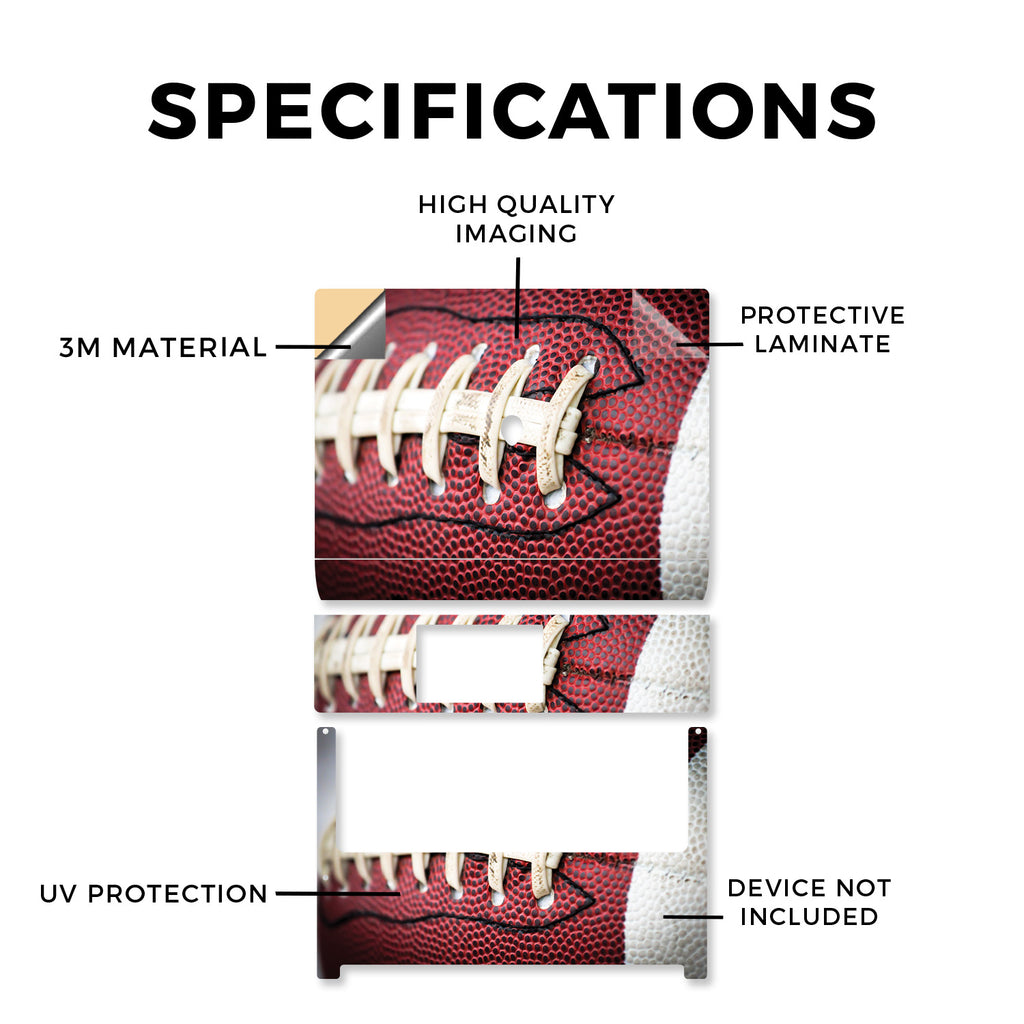 SPECIFICATIONS

HIGH QUALITY IMAGING

3M MATERIAL

PROTECTIVE LAMINATE

UV PROTECTION

DEVICE NOT INCLUDED